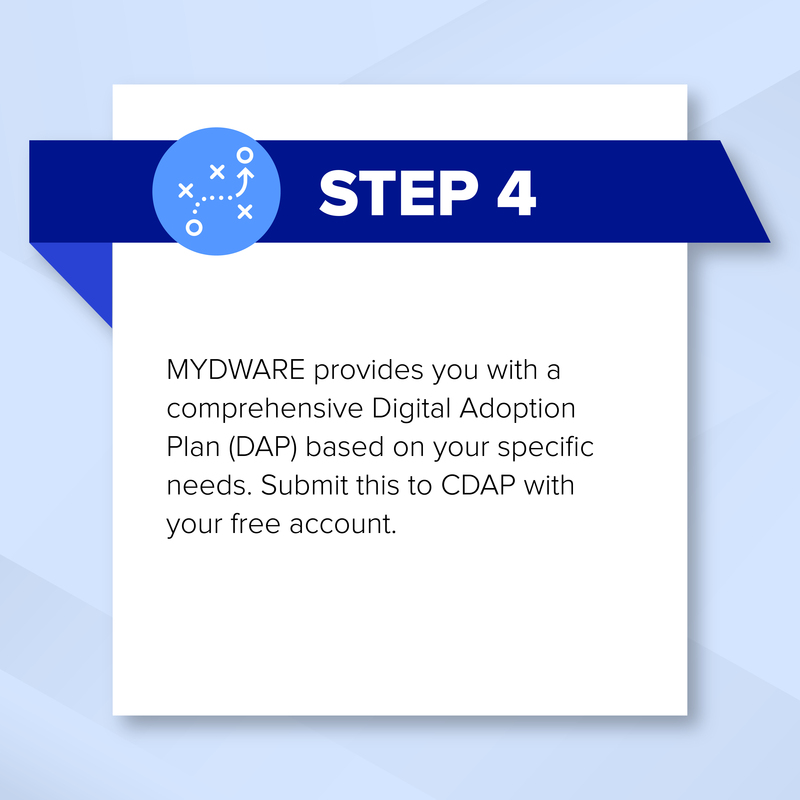 STEP 4

MYDWARE provides you with a comprehensive Digital Adoption Plan (DAP) based on your specific needs. Submit this to CDAP with your free account.